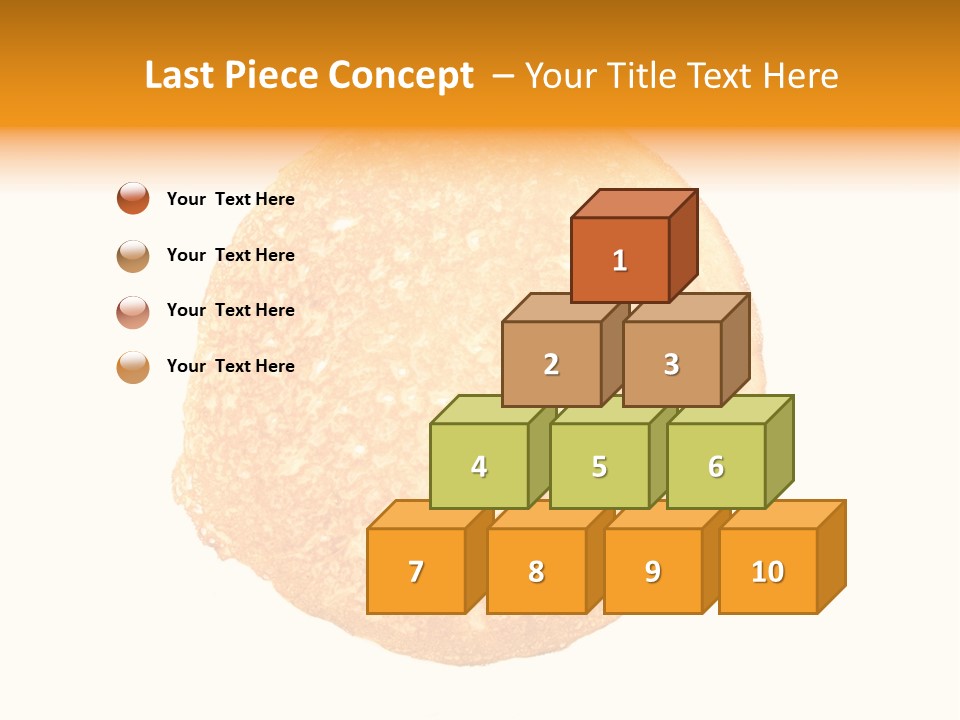 Last Piece Concept – Your Title Text Here

Your Text Here

Your Text Here

Your Text Here

Your Text Here

1

2 3

4 5 6

7 8 9 10